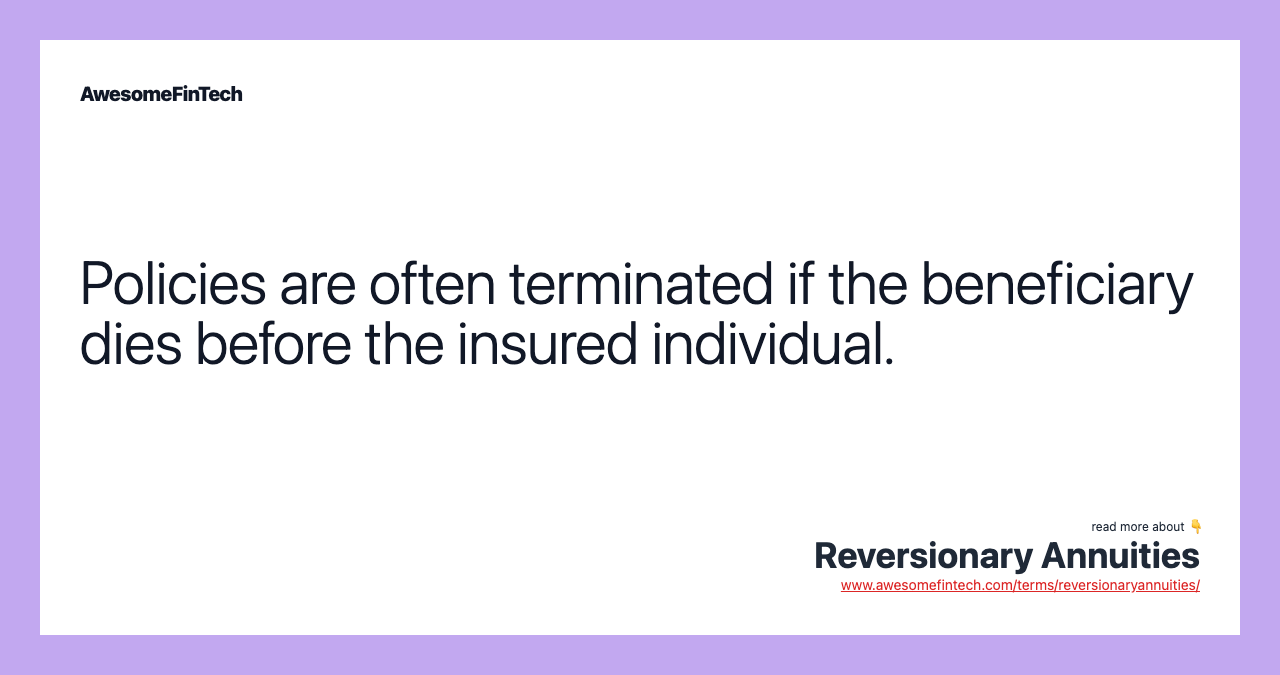 AwesomeFinTech

Policies are often terminated if the beneficiary dies before the insured individual.

read more about 👇
Reversionary Annuities
www.awesomefintech.com/terms/reversionaryannuities/